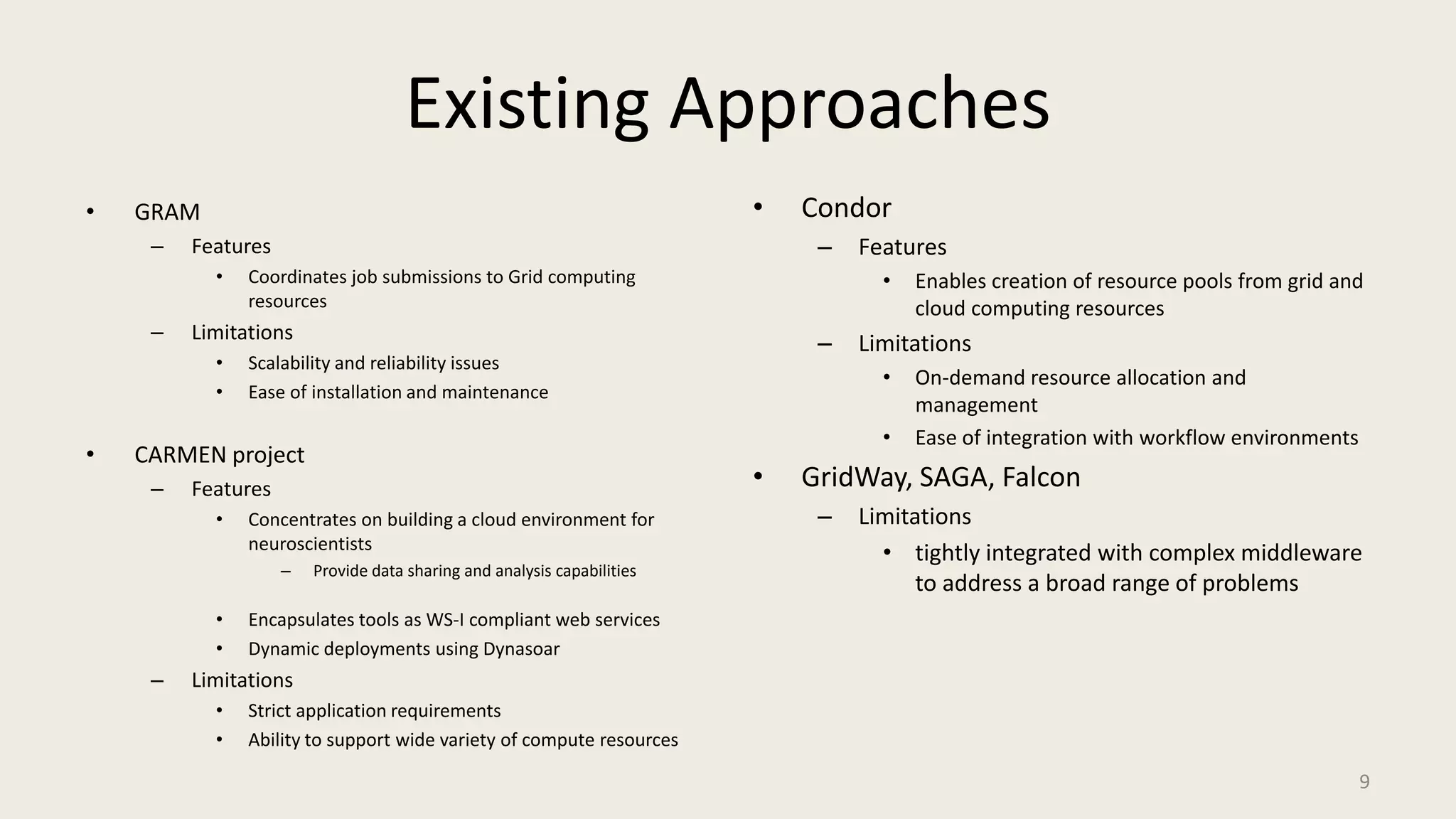 Existing Approaches

• GRAM
– Features
• Coordinates job submissions to Grid computing resources
– Limitations
• Scalability and reliability issues
• Ease of installation and maintenance

• CARMEN project
– Features
• Concentrates on building a cloud environment for neuroscientists
– Provide data sharing and analysis capabilities
• Encapsulates tools as WS-I compliant web services
• Dynamic deployments using Dynasoar
– Limitations
• Strict application requirements
• Ability to support wide variety of compute resources

• Condor
– Features
• Enables creation of resource pools from grid and cloud computing resources
– Limitations
• On-demand resource allocation and management
• Ease of integration with workflow environments
• GridWay, SAGA, Falcon
– Limitations
• tightly integrated with complex middleware to address a broad range of problems

9